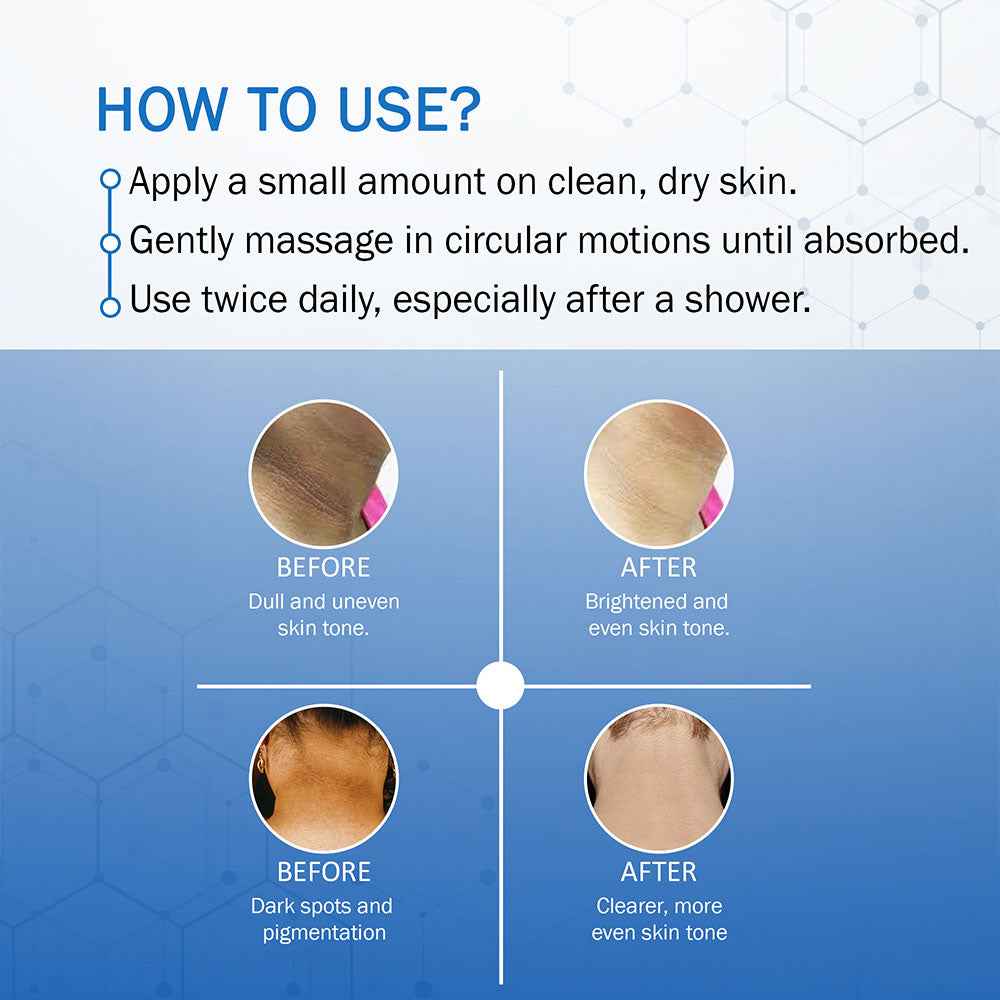 HOW TO USE?

Apply a small amount on clean, dry skin.

Gently massage in circular motions until absorbed.

Use twice daily, especially after a shower.

BEFORE
Dull and uneven skin tone.

AFTER
Brightened and even skin tone.

BEFORE
Dark spots and pigmentation

AFTER
Clearer, more even skin tone